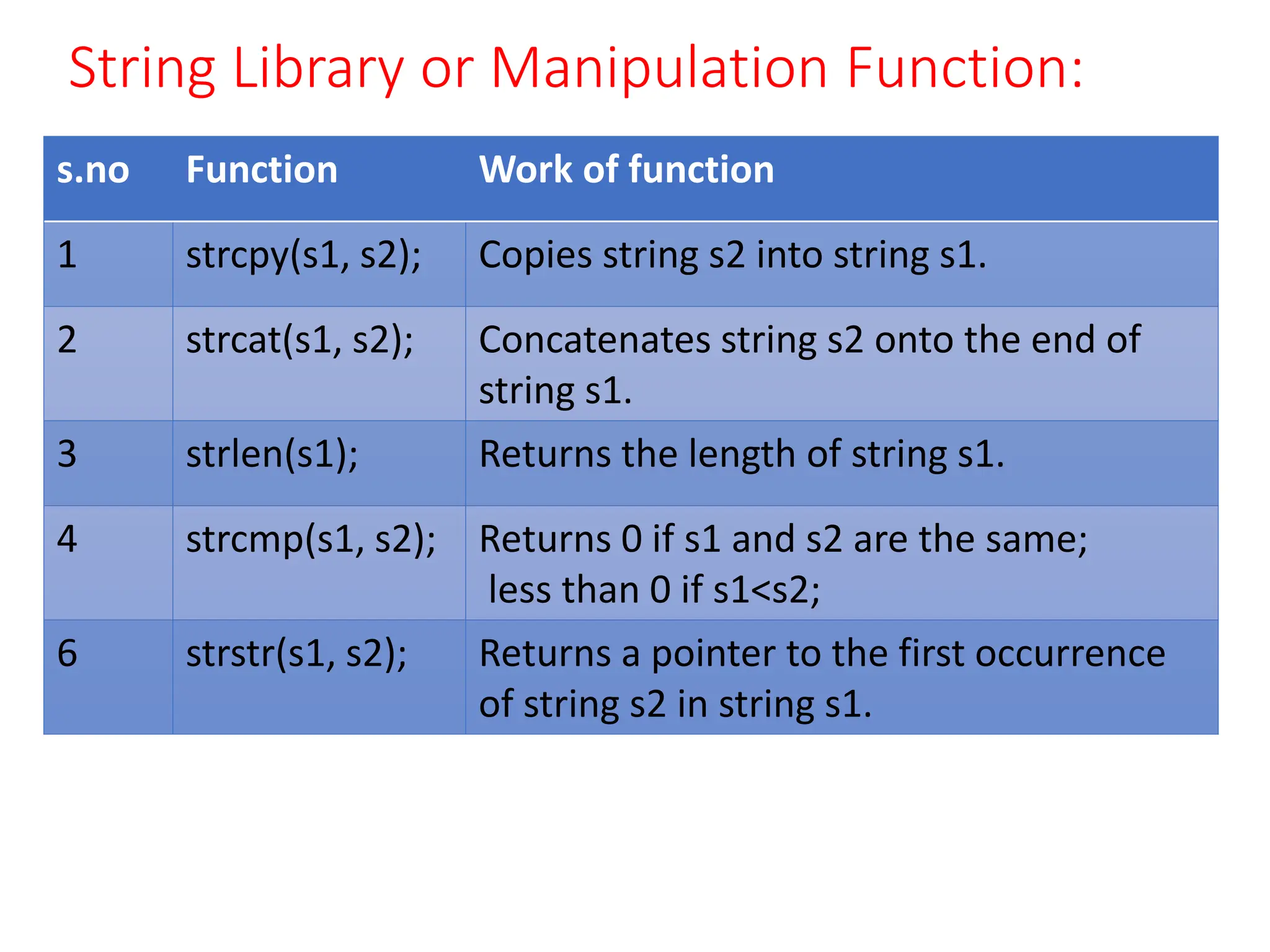 String Library or Manipulation Function:

| s.no | Function | Work of function |
|---|---|---|
| 1 | strcpy(s1, s2); | Copies string s2 into string s1. |
| 2 | strcat(s1, s2); | Concatenates string s2 onto the end of string s1. |
| 3 | strlen(s1); | Returns the length of string s1. |
| 4 | strcmp(s1, s2); | Returns 0 if s1 and s2 are the same; less than 0 if s1<s2; |
| 6 | strstr(s1, s2); | Returns a pointer to the first occurrence of string s2 in string s1. |